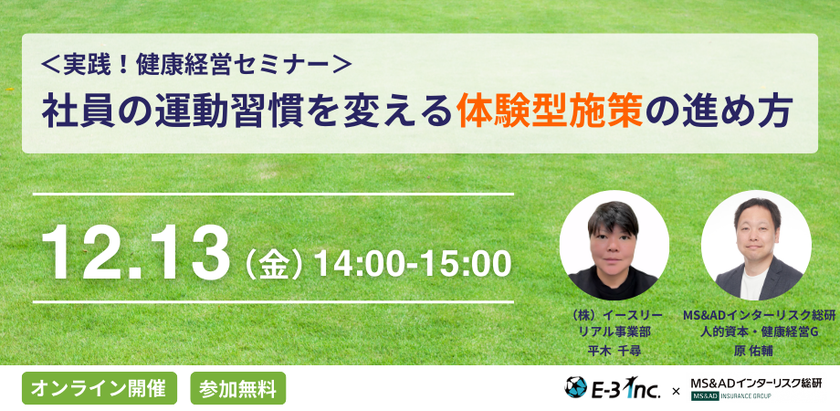 ＜実践！健康経営セミナー＞
社員の運動習慣を変える体験型施策の進め方

12.13（金）14:00-15:00

（株）イースリー
リアル事業部
平木 千尋

MS&ADインターリスク総研
人的資本・健康経営G
原 佑輔

オンライン開催　参加無料

E-3 Inc. × MS&ADインターリスク総研
MS&AD INSURANCE GROUP